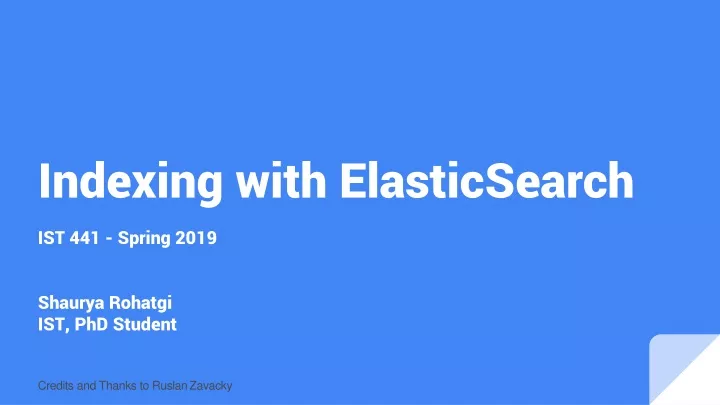 Indexing with ElasticSearch

IST 441 - Spring 2019

Shaurya Rohatgi
IST, PhD Student

Credits and Thanks to Ruslan Zavacky